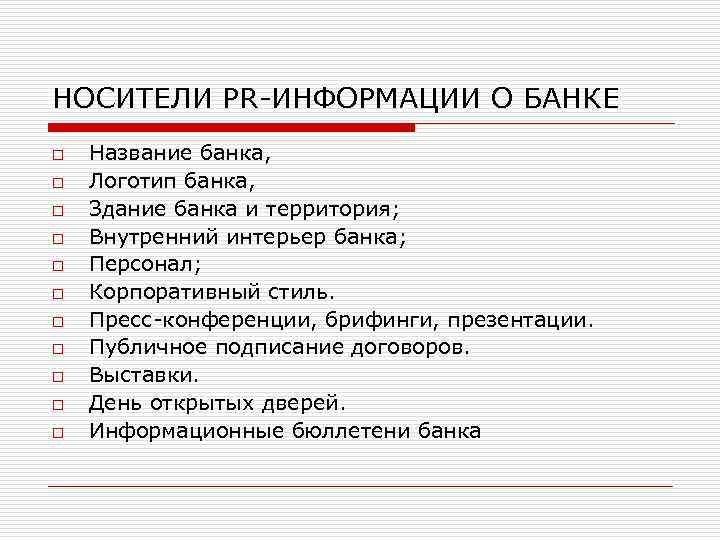 НОСИТЕЛИ PR-ИНФОРМАЦИИ О БАНКЕ

□ Название банка,
□ Логотип банка,
□ Здание банка и территория;
□ Внутренний интерьер банка;
□ Персонал;
□ Корпоративный стиль.
□ Пресс-конференции, брифинги, презентации.
□ Публичное подписание договоров.
□ Выставки.
□ День открытых дверей.
□ Информационные бюллетени банка